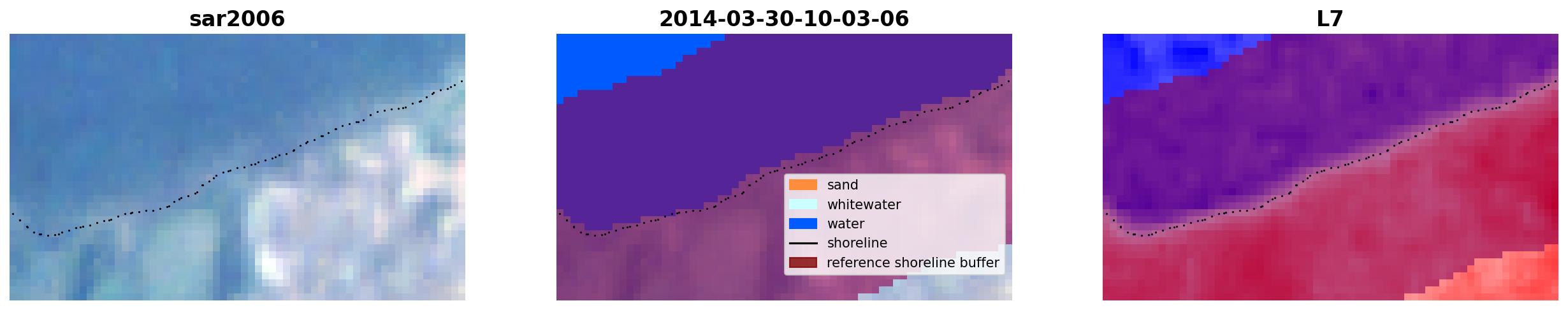 sar2006

2014-03-30-10-03-06

sand
whitewater
water
shoreline
reference shoreline buffer

L7